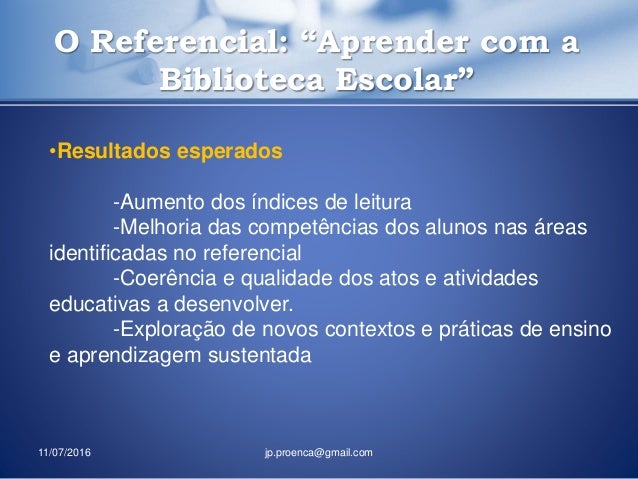 O Referencial: “Aprender com a Biblioteca Escolar”

•Resultados esperados

-Aumento dos índices de leitura
-Melhoria das competências dos alunos nas áreas identificadas no referencial
-Coerência e qualidade dos atos e atividades educativas a desenvolver.
-Exploração de novos contextos e práticas de ensino e aprendizagem sustentada

11/07/2016

jp.proenca@gmail.com